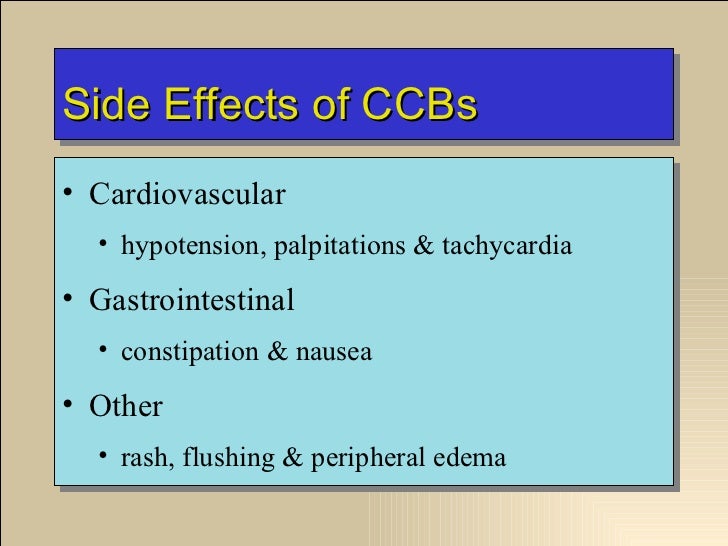 Side Effects of CCBs

• Cardiovascular
  • hypotension, palpitations & tachycardia
• Gastrointestinal
  • constipation & nausea
• Other
  • rash, flushing & peripheral edema